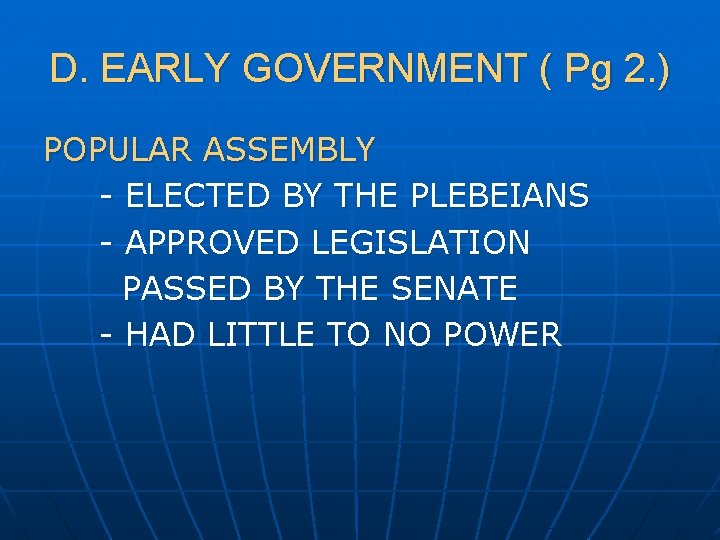 D. EARLY GOVERNMENT ( Pg 2.)

POPULAR ASSEMBLY

- ELECTED BY THE PLEBEIANS
- APPROVED LEGISLATION PASSED BY THE SENATE
- HAD LITTLE TO NO POWER